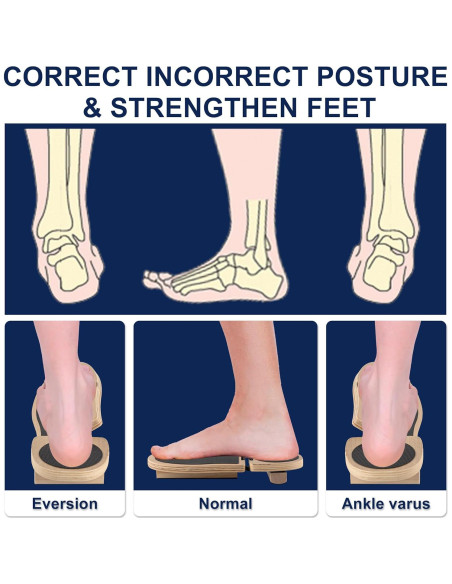 CORRECT INCORRECT POSTURE & STRENGTHEN FEET

Eversion

Normal

Ankle varus